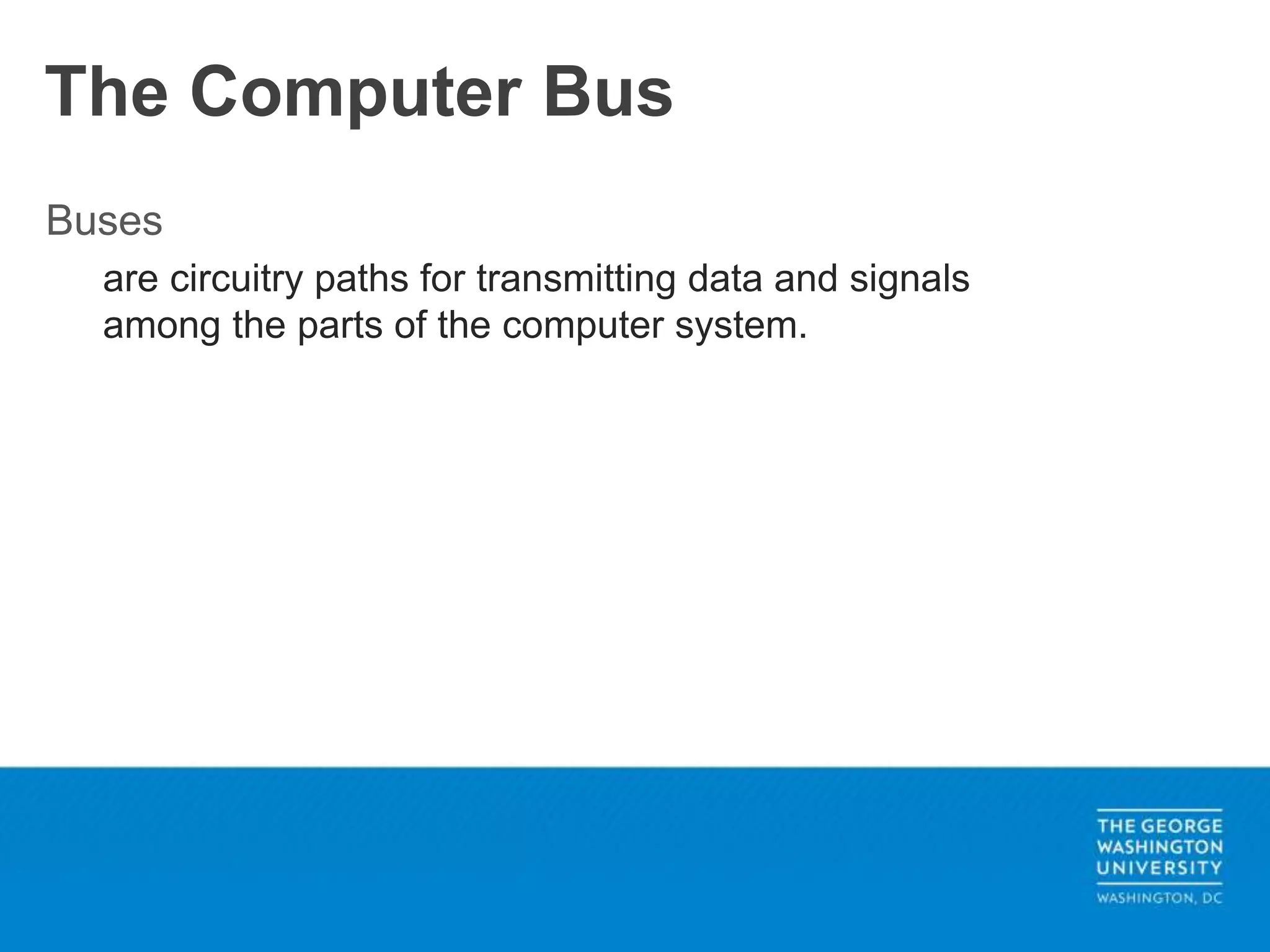 The Computer Bus

Buses

are circuitry paths for transmitting data and signals among the parts of the computer system.

THE GEORGE WASHINGTON UNIVERSITY
WASHINGTON, DC